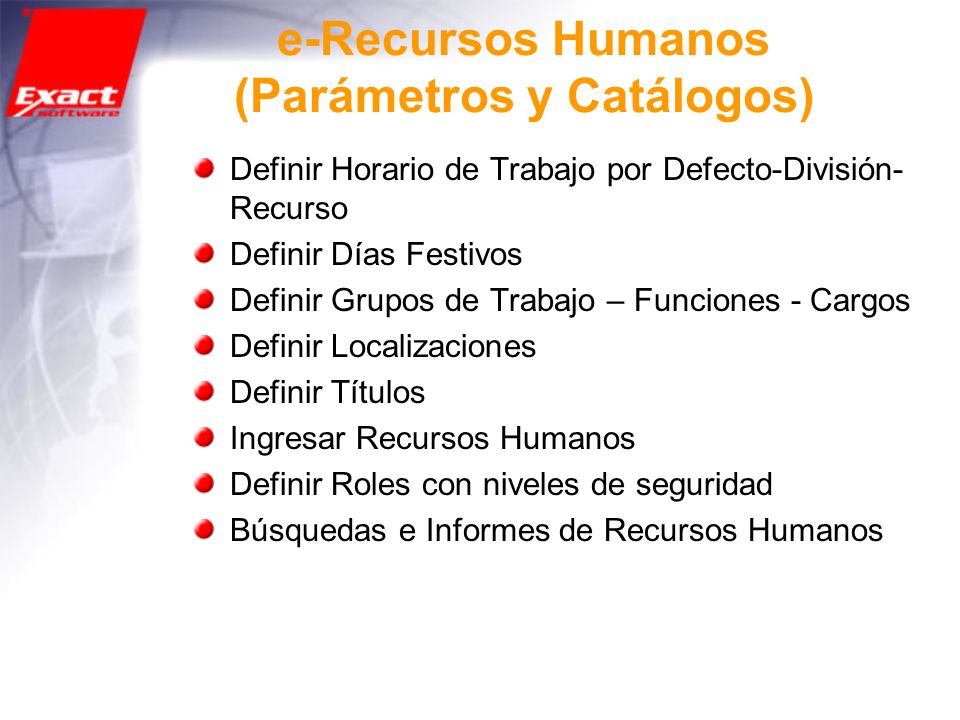 Exact software

e-Recursos Humanos (Parámetros y Catálogos)

Definir Horario de Trabajo por Defecto-División-Recurso
Definir Días Festivos
Definir Grupos de Trabajo – Funciones - Cargos
Definir Localizaciones
Definir Títulos
Ingresar Recursos Humanos
Definir Roles con niveles de seguridad
Búsquedas e Informes de Recursos Humanos